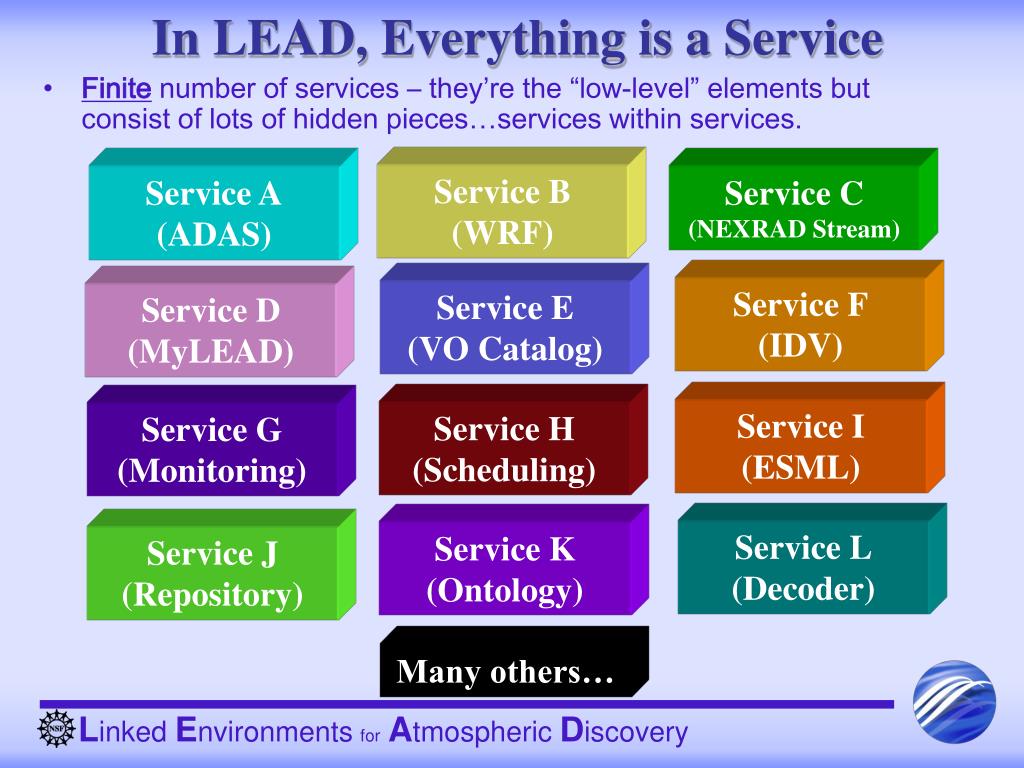 In LEAD, Everything is a Service

• Finite number of services – they're the "low-level" elements but consist of lots of hidden pieces…services within services.

Service A (ADAS)

Service B (WRF)

Service C (NEXRAD Stream)

Service D (MyLEAD)

Service E (VO Catalog)

Service F (IDV)

Service G (Monitoring)

Service H (Scheduling)

Service I (ESML)

Service J (Repository)

Service K (Ontology)

Service L (Decoder)

Many others…

NSF

Linked Environments for Atmospheric Discovery